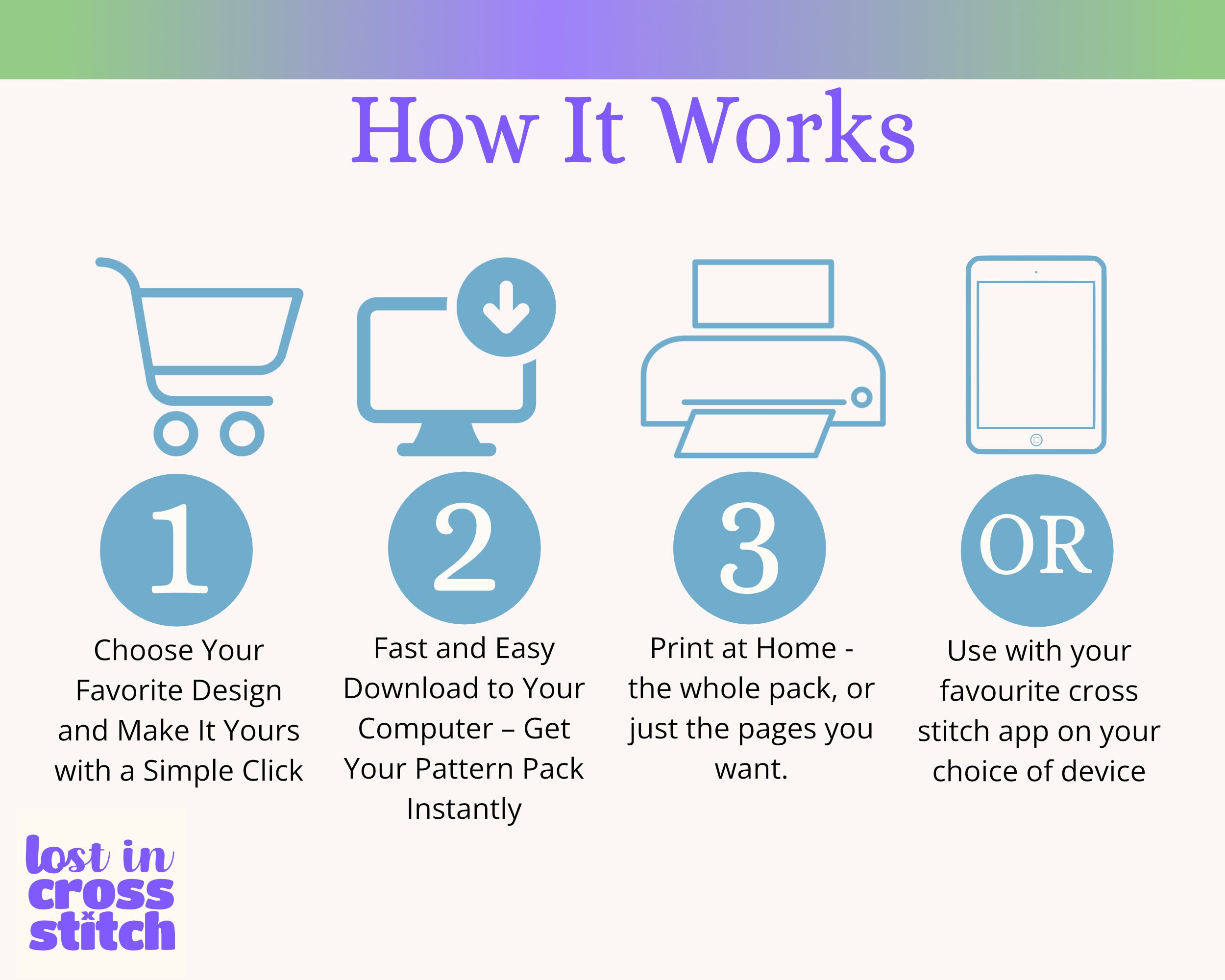 How It Works

1

Choose Your Favorite Design and Make It Yours with a Simple Click

2

Fast and Easy Download to Your Computer – Get Your Pattern Pack Instantly

3

Print at Home - the whole pack, or just the pages you want.

OR

Use with your favourite cross stitch app on your choice of device

lost in cross stitch